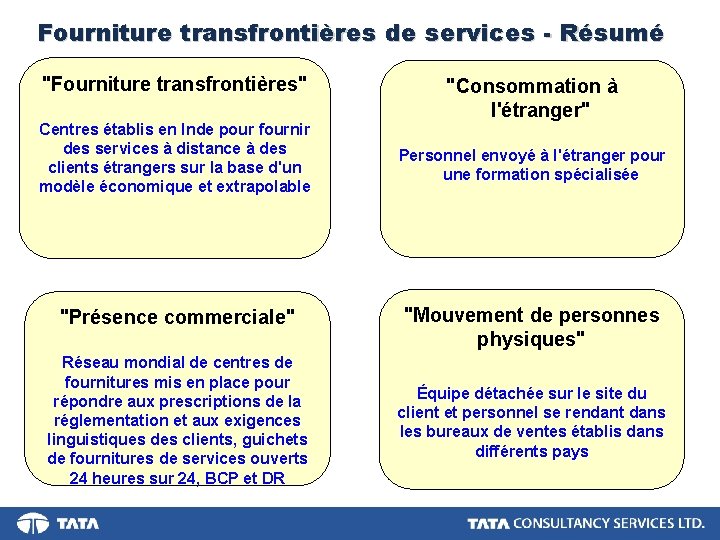 Fourniture transfrontières de services - Résumé

"Fourniture transfrontières"

Centres établis en Inde pour fournir des services à distance à des clients étrangers sur la base d'un modèle économique et extrapolable

"Consommation à l'étranger"

Personnel envoyé à l'étranger pour une formation spécialisée

"Présence commerciale"

Réseau mondial de centres de fournitures mis en place pour répondre aux prescriptions de la réglementation et aux exigences linguistiques des clients, guichets de fournitures de services ouverts 24 heures sur 24, BCP et DR

"Mouvement de personnes physiques"

Équipe détachée sur le site du client et personnel se rendant dans les bureaux de ventes établis dans différents pays

TATA

TATA CONSULTANCY SERVICES LTD.